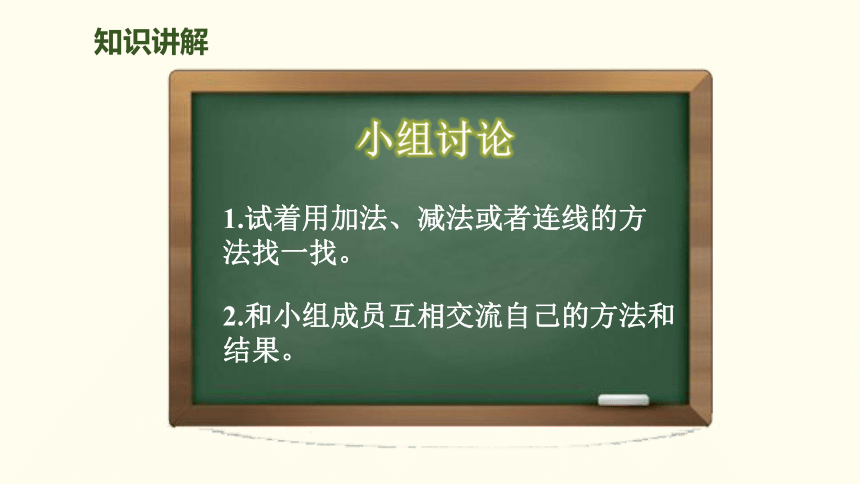 知识讲解

小组讨论

1.试着用加法、减法或者连线的方法找一找。

2.和小组成员互相交流自己的方法和结果。